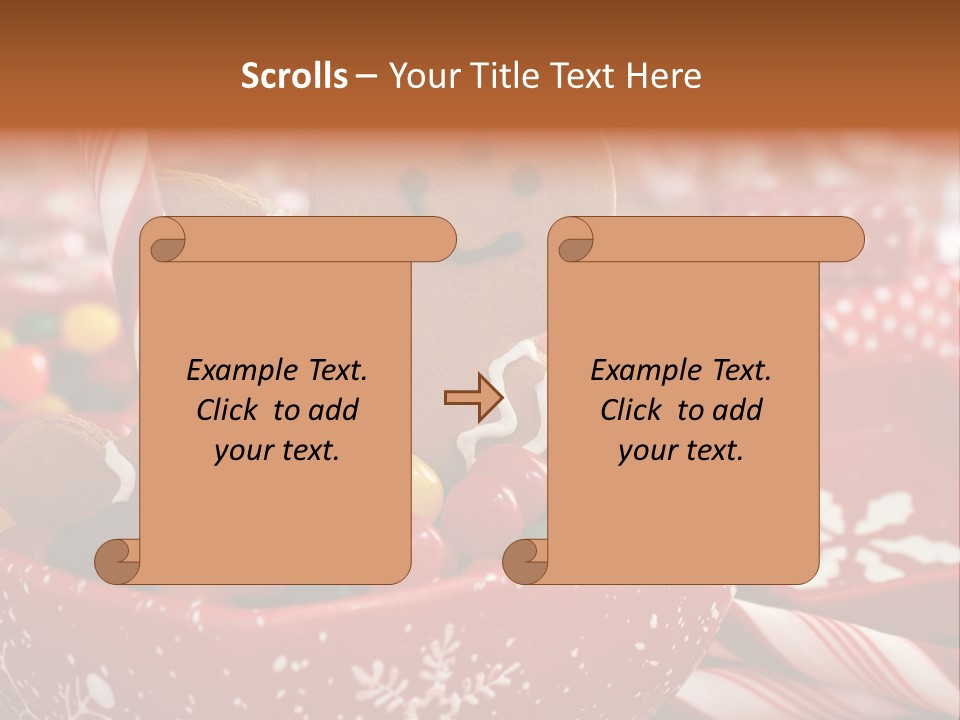 Scrolls – Your Title Text Here

Example Text. Click to add your text.

Example Text. Click to add your text.